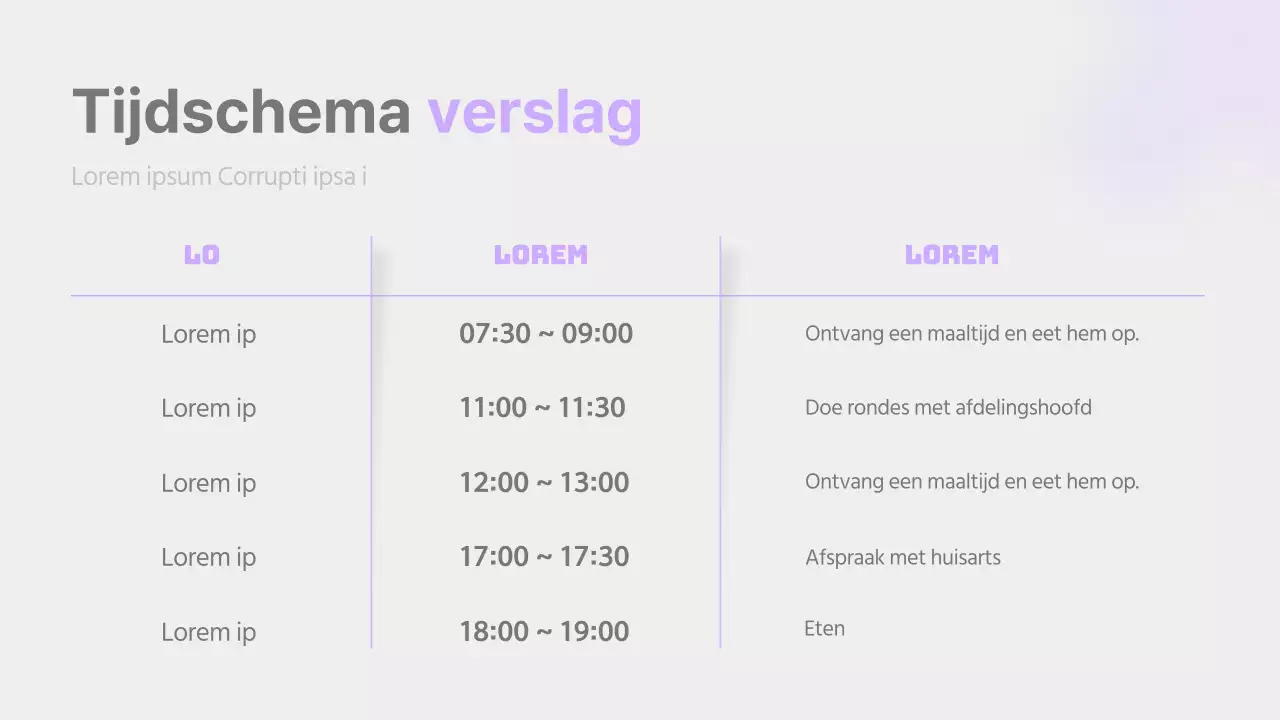 Tijdschema verslag

Lorem ipsum Corrupti ipsa i

| LO | LOREM | LOREM |
|---|---|---|
| Lorem ip | 07:30 ~ 09:00 | Ontvang een maaltijd en eet hem op. |
| Lorem ip | 11:00 ~ 11:30 | Doe rondes met afdelingshoofd |
| Lorem ip | 12:00 ~ 13:00 | Ontvang een maaltijd en eet hem op. |
| Lorem ip | 17:00 ~ 17:30 | Afspraak met huisarts |
| Lorem ip | 18:00 ~ 19:00 | Eten |